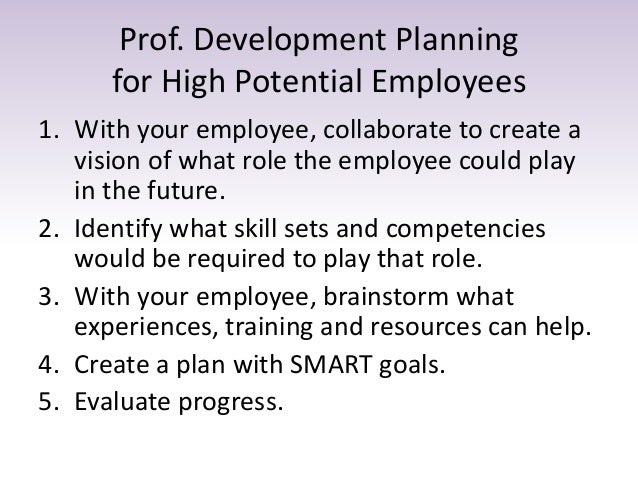 Prof. Development Planning for High Potential Employees

1. With your employee, collaborate to create a vision of what role the employee could play in the future.
2. Identify what skill sets and competencies would be required to play that role.
3. With your employee, brainstorm what experiences, training and resources can help.
4. Create a plan with SMART goals.
5. Evaluate progress.